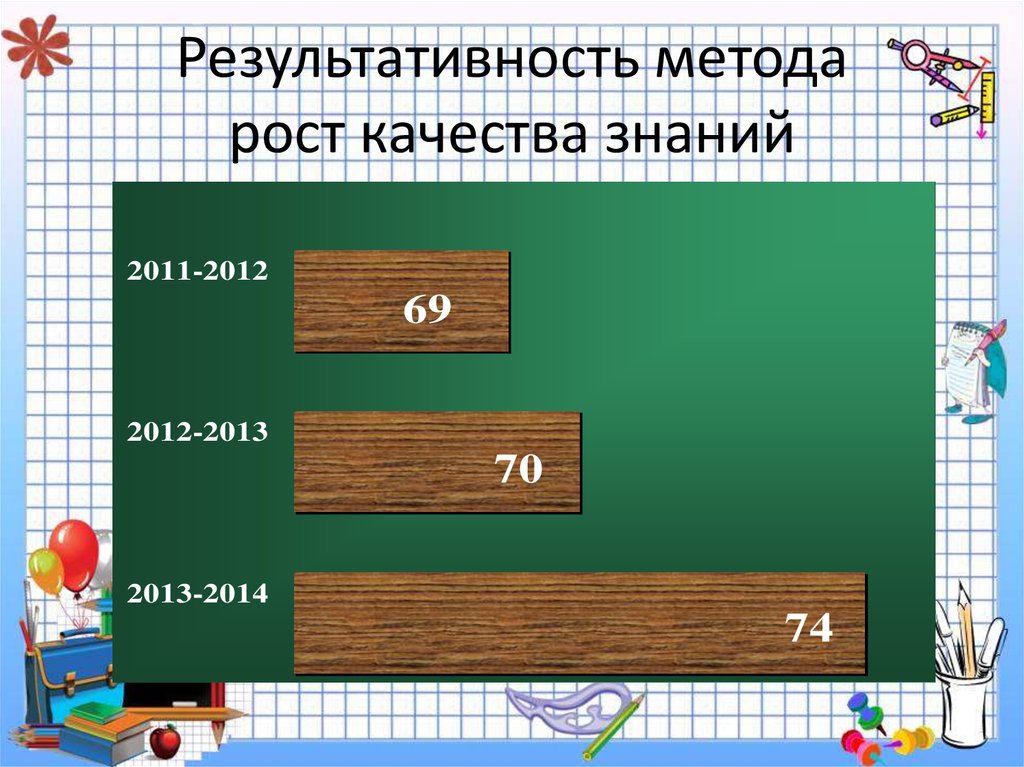 Результативность метода рост качества знаний

2011-2012
69

2012-2013
70

2013-2014
74